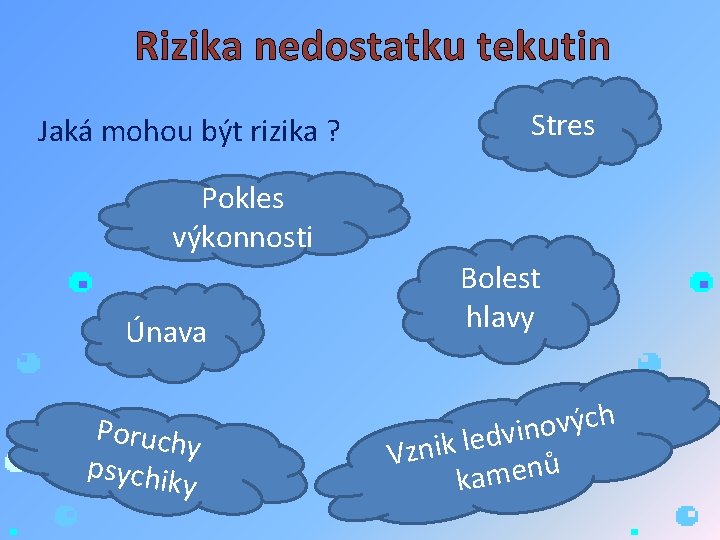 Rizika nedostatku tekutin

Jaká mohou být rizika ?

Stres

Pokles výkonnosti

Bolest hlavy

Únava

Poruchy psychiky

Vznik ledvinových kamenů